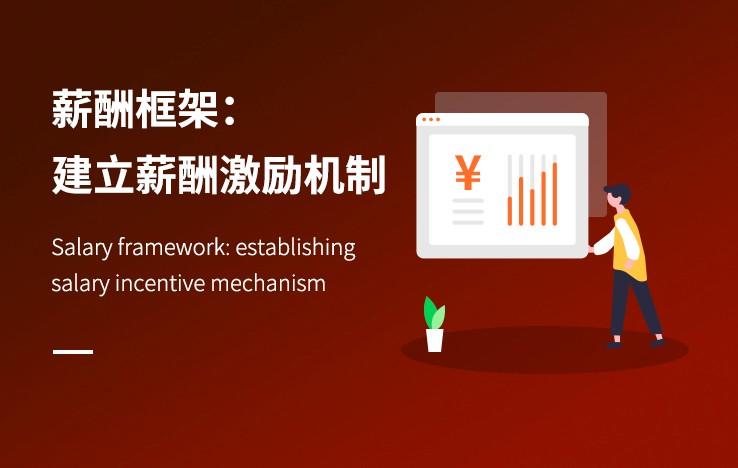 薪酬框架：
建立薪酬激励机制

Salary framework: establishing salary incentive mechanism

¥